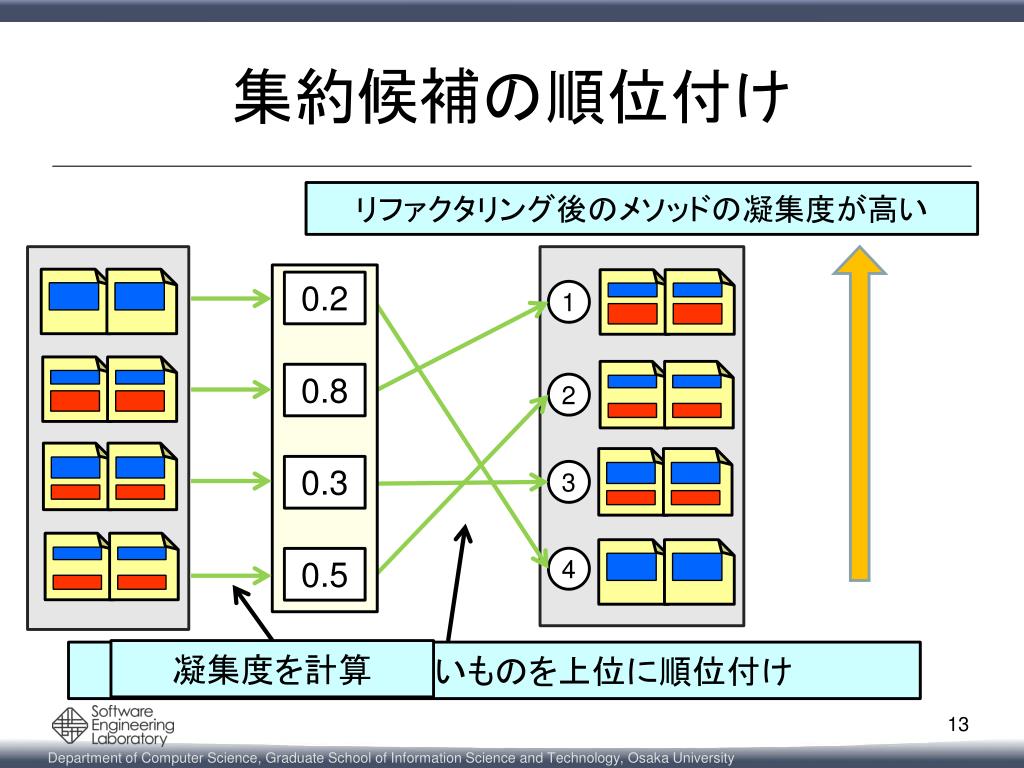 集約候補の順位付け

リファクタリング後のメソッドの凝集度が高い

0.2
0.8
0.3
0.5

1
2
3
4

凝集度を計算

いものを上位に順位付け

Software Engineering Laboratory

13

Department of Computer Science, Graduate School of Information Science and Technology, Osaka University